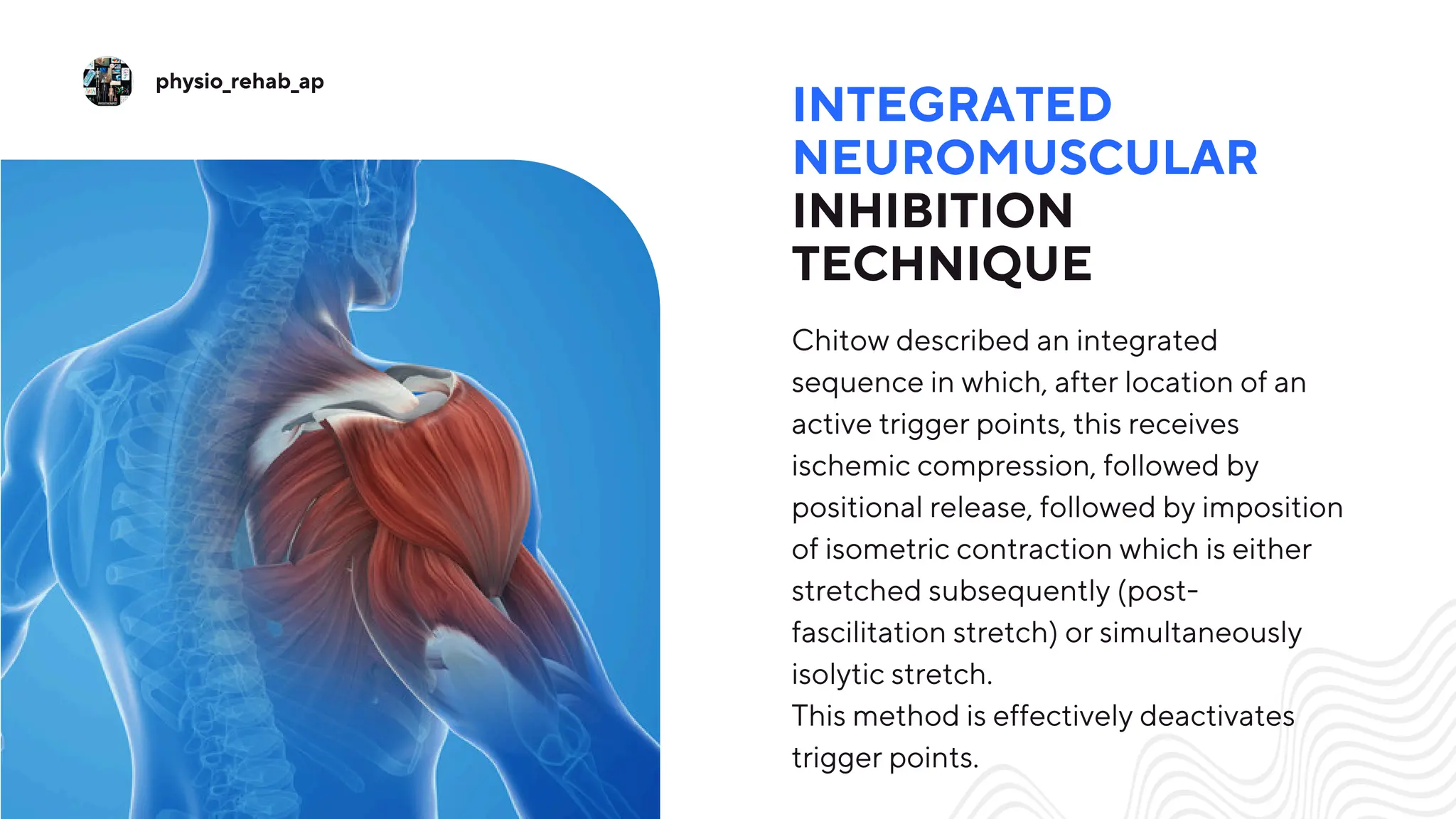 physio_rehab_ap

INTEGRATED NEUROMUSCULAR INHIBITION TECHNIQUE

Chitow described an integrated sequence in which, after location of an active trigger points, this receives ischemic compression, followed by positional release, followed by imposition of isometric contraction which is either stretched subsequently (post-fascilitation stretch) or simultaneously isolytic stretch.
This method is effectively deactivates trigger points.